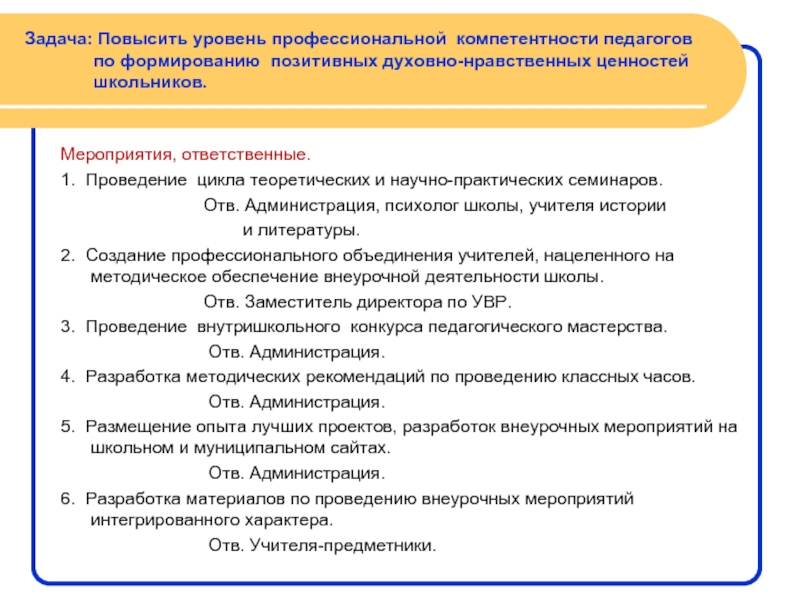 Задача: Повысить уровень профессиональной компетентности педагогов по формированию позитивных духовно-нравственных ценностей школьников.

Мероприятия, ответственные.

1. Проведение цикла теоретических и научно-практических семинаров.
Отв. Администрация, психолог школы, учителя истории и литературы.

2. Создание профессионального объединения учителей, нацеленного на методическое обеспечение внеурочной деятельности школы.
Отв. Заместитель директора по УВР.

3. Проведение внутришкольного конкурса педагогического мастерства.
Отв. Администрация.

4. Разработка методических рекомендаций по проведению классных часов.
Отв. Администрация.

5. Размещение опыта лучших проектов, разработок внеурочных мероприятий на школьном и муниципальном сайтах.
Отв. Администрация.

6. Разработка материалов по проведению внеурочных мероприятий интегрированного характера.
Отв. Учителя-предметники.